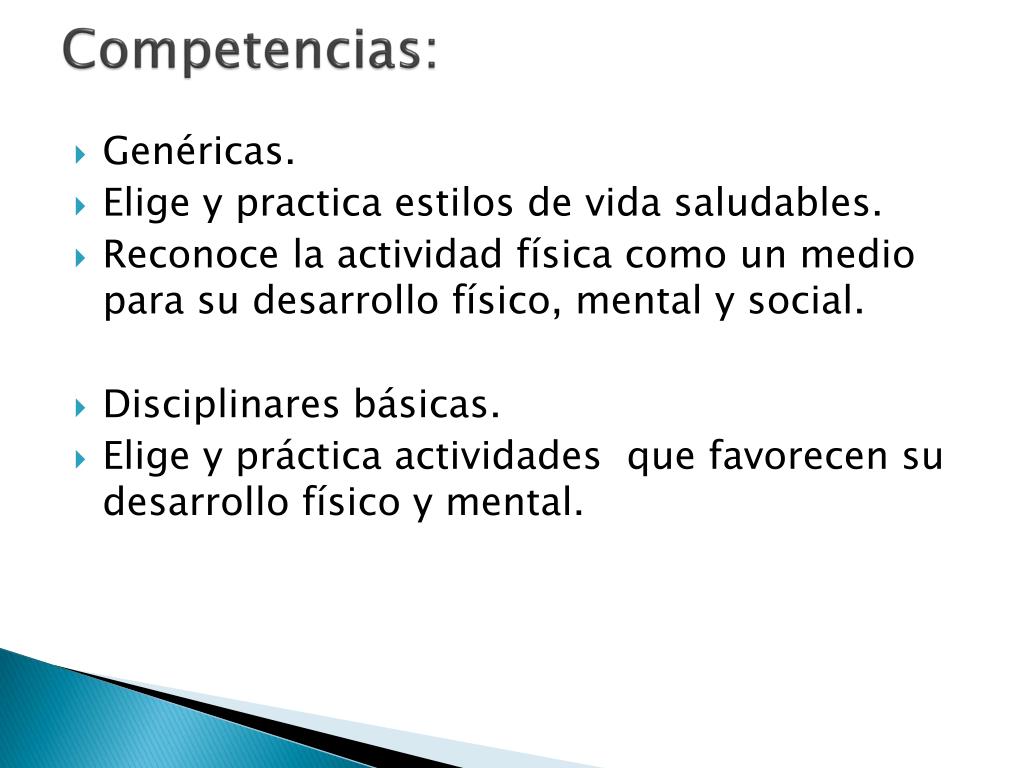 Competencias:

Genéricas.
Elige y practica estilos de vida saludables.
Reconoce la actividad física como un medio para su desarrollo físico, mental y social.

Disciplinares básicas.
Elige y práctica actividades que favorecen su desarrollo físico y mental.